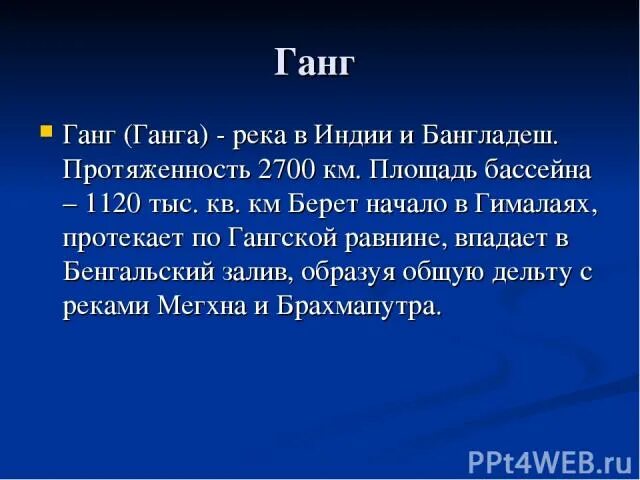 Ганг

Ганг (Ганга) - река в Индии и Бангладеш. Протяженность 2700 км. Площадь бассейна – 1120 тыс. кв. км Берет начало в Гималаях, протекает по Гангской равнине, впадает в Бенгальский залив, образуя общую дельту с реками Мегхна и Брахмапутра.

PPt4WEB.ru